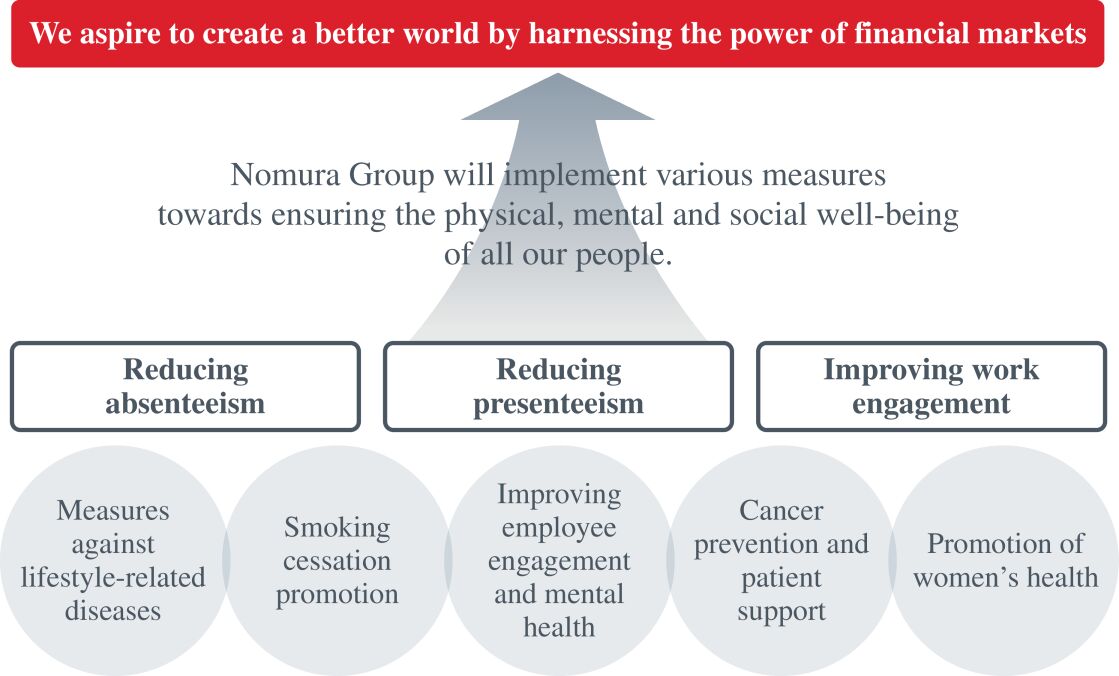 We aspire to create a better world by harnessing the power of financial markets

Nomura Group will implement various measures towards ensuring the physical, mental and social well-being of all our people.

Reducing absenteeism

Reducing presenteeism

Improving work engagement

Measures against lifestyle-related diseases

Smoking cessation promotion

Improving employee engagement and mental health

Cancer prevention and patient support

Promotion of women's health